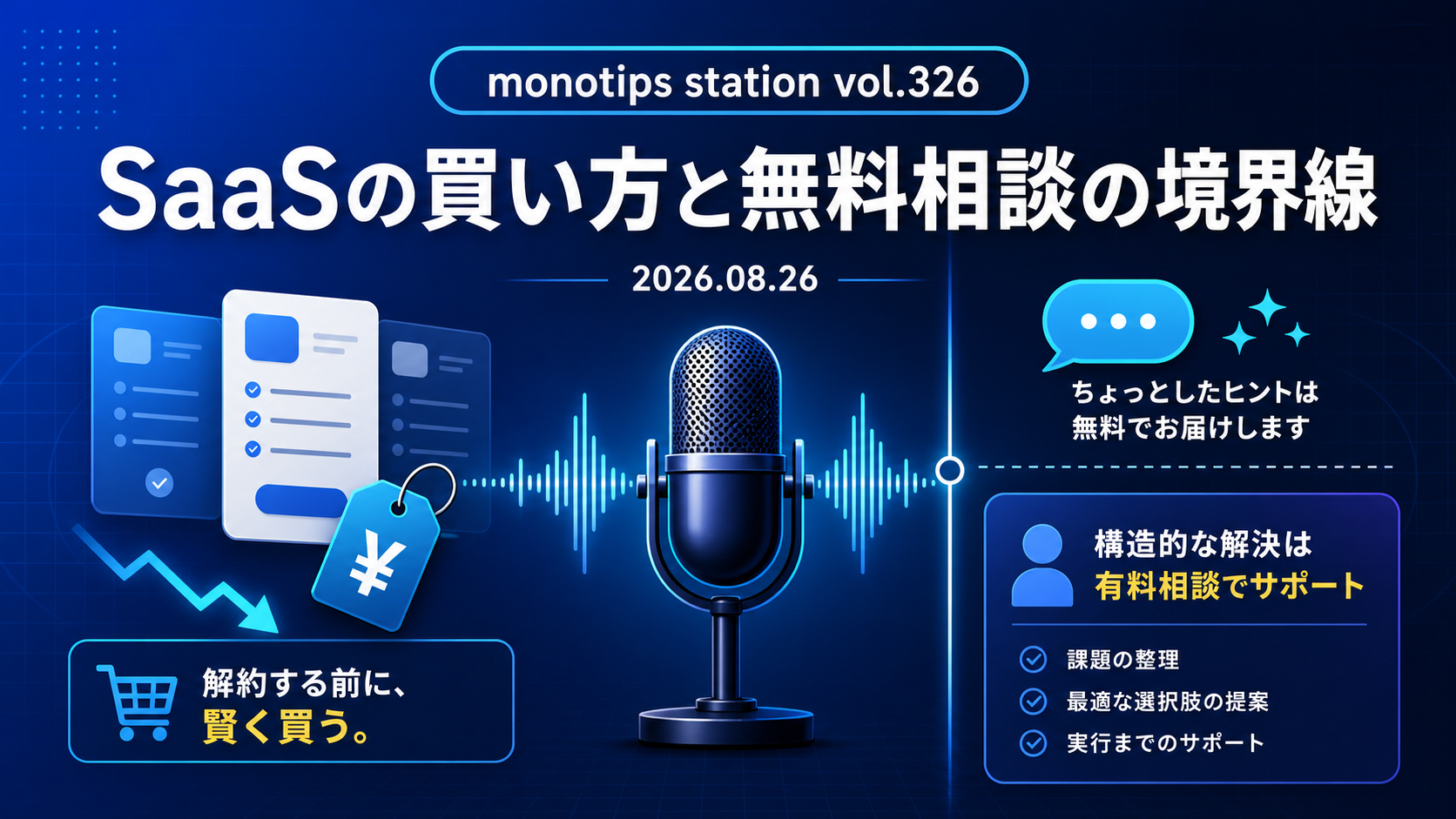 monotips station vol.326

SaaSの買い方と無料相談の境界線

2026.08.26

¥

解約する前に、
賢く買う。

ちょっとしたヒントは
無料でお届けします

構造的な解決は
有料相談でサポート

課題の整理
最適な選択肢の提案
実行までのサポート